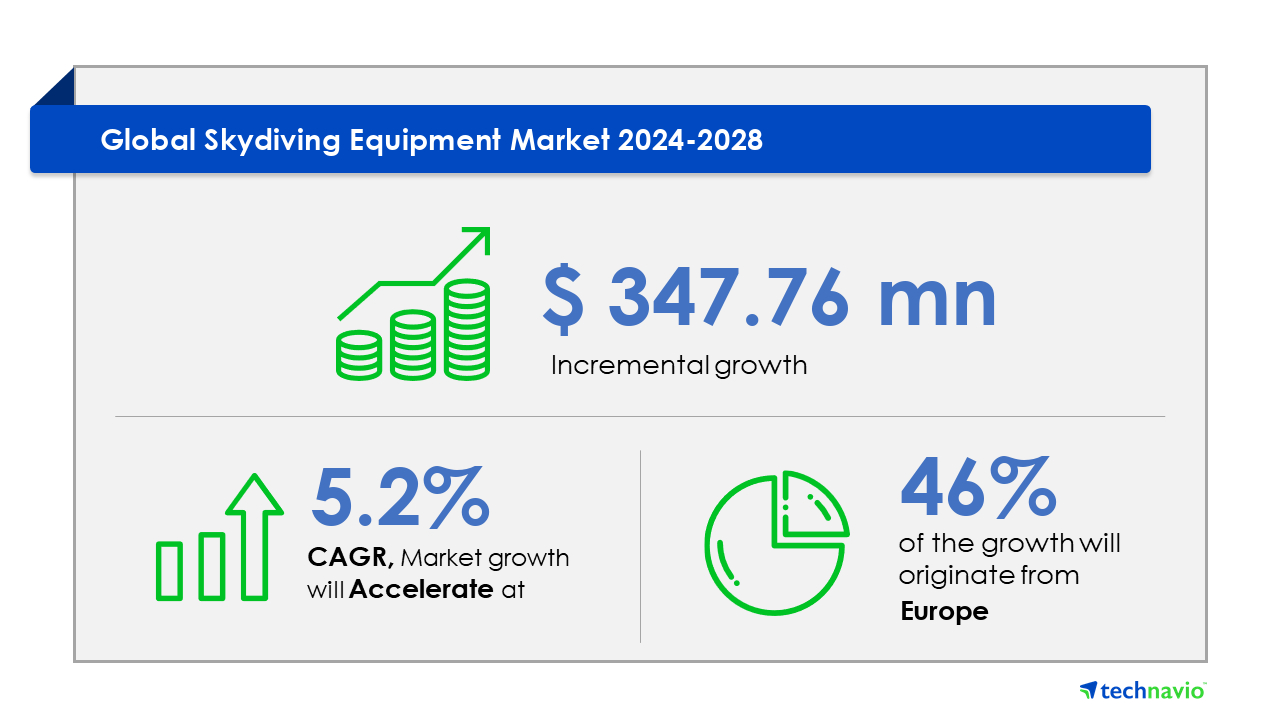 Global Skydiving Equipment Market 2024-2028

$ 347.76 mn
Incremental growth

5.2%
CAGR, Market growth will Accelerate at

46%
of the growth will originate from Europe

technavio